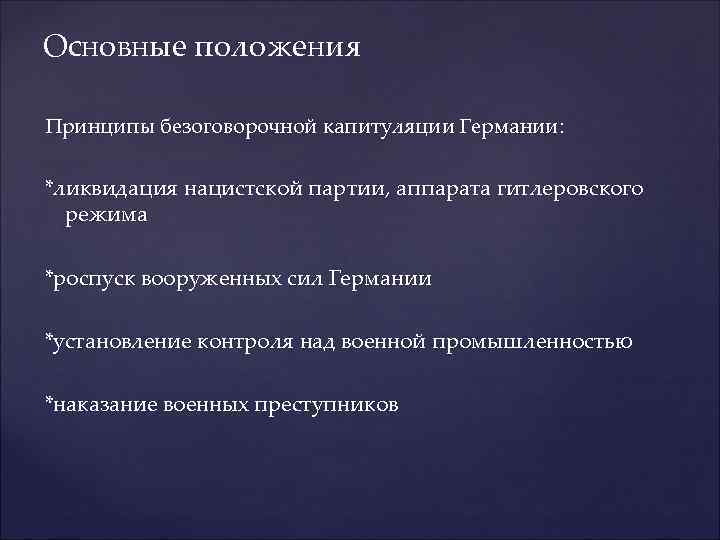 Основные положения

Принципы безоговорочной капитуляции Германии:

*ликвидация нацистской партии, аппарата гитлеровского режима

*роспуск вооруженных сил Германии

*установление контроля над военной промышленностью

*наказание военных преступников